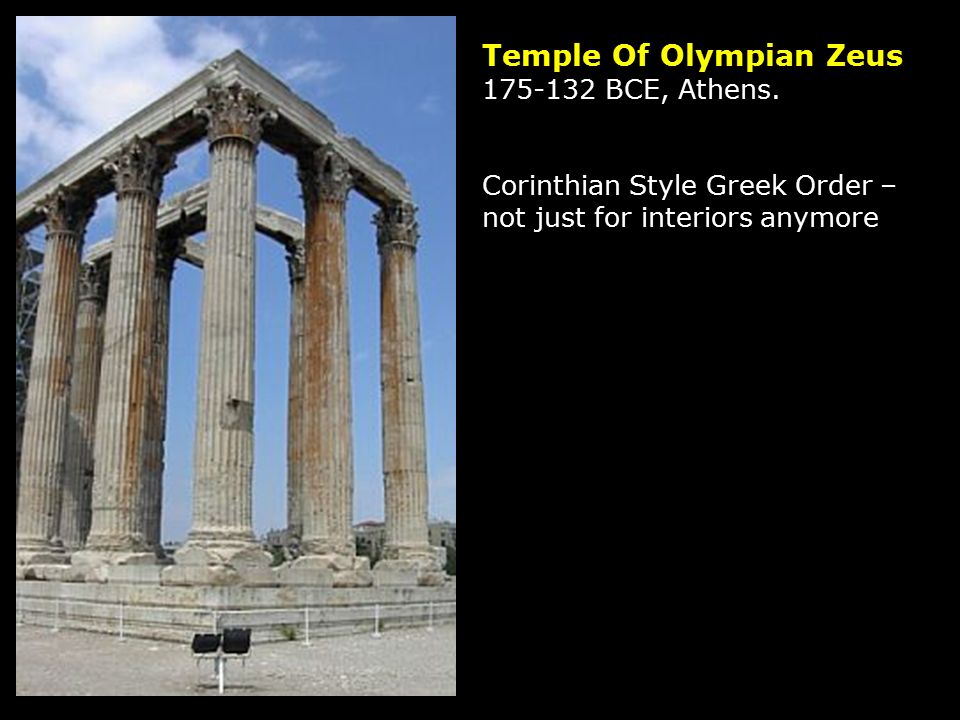 Temple Of Olympian Zeus
175-132 BCE, Athens.

Corinthian Style Greek Order – not just for interiors anymore